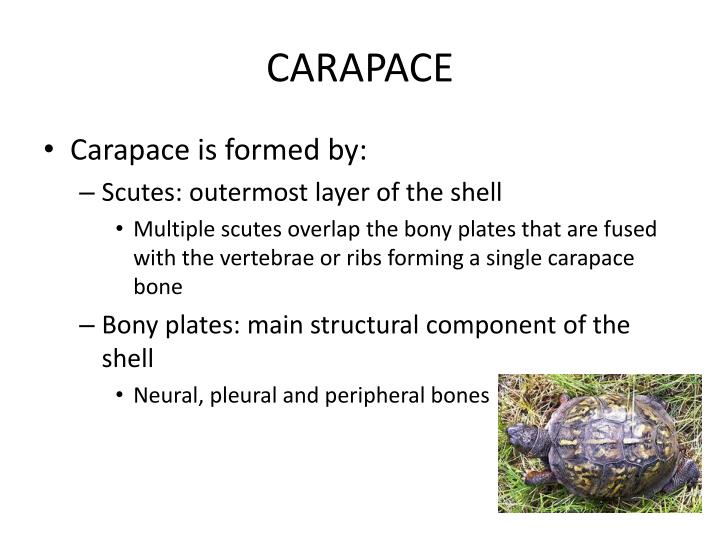 CARAPACE

• Carapace is formed by:

– Scutes: outermost layer of the shell

• Multiple scutes overlap the bony plates that are fused with the vertebrae or ribs forming a single carapace bone

– Bony plates: main structural component of the shell

• Neural, pleural and peripheral bones